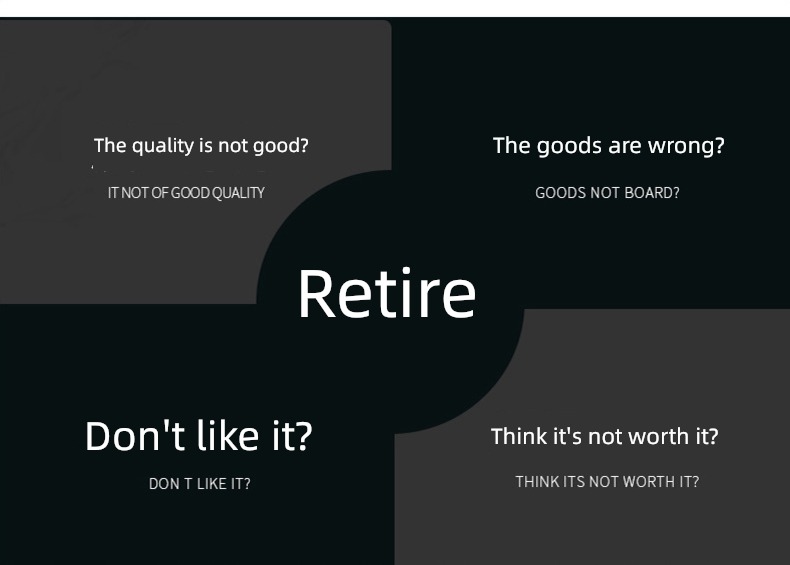 The quality is not good?

IT NOT OF GOOD QUALITY

The goods are wrong?

GOODS NOT BOARD?

Retire

Don't like it?

DON T LIKE IT?

Think it's not worth it?

THINK ITS NOT WORTH IT?